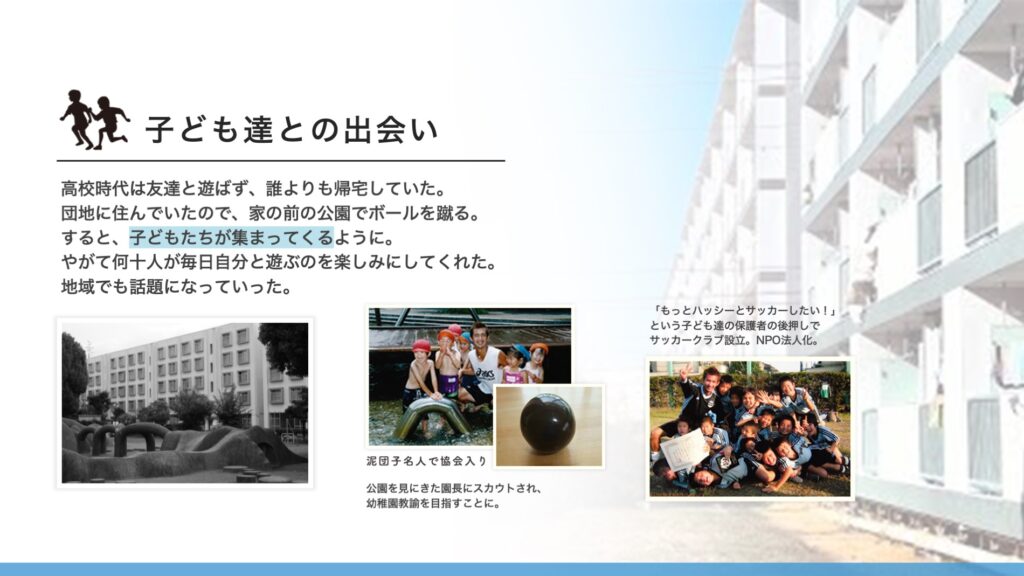 子ども達との出会い

高校時代は友達と遊ばず、誰よりも帰宅していた。
団地に住んでいたので、家の前の公園でボールを蹴る。
すると、子どもたちが集まってくるように。
やがて何十人が毎日自分と遊ぶのを楽しみにしてくれた。
地域でも話題になっていった。

泥団子名人で協会入り

公園を見にきた園長にスカウトされ、
幼稚園教諭を目指すことに。

「もっとハッシーとサッカーしたい！」
という子ども達の保護者の後押しで
サッカークラブ設立。NPO法人化。